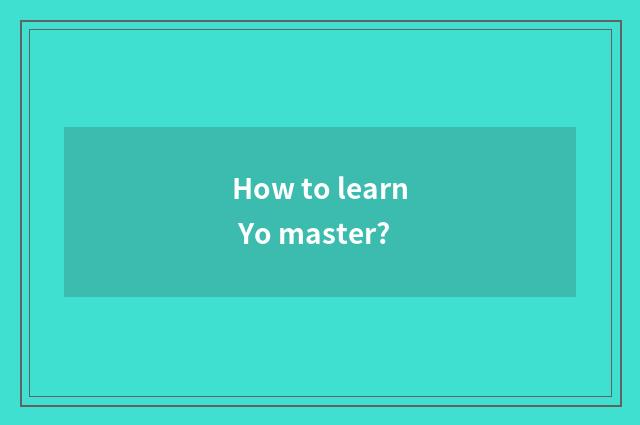 How to learn
Yo master?